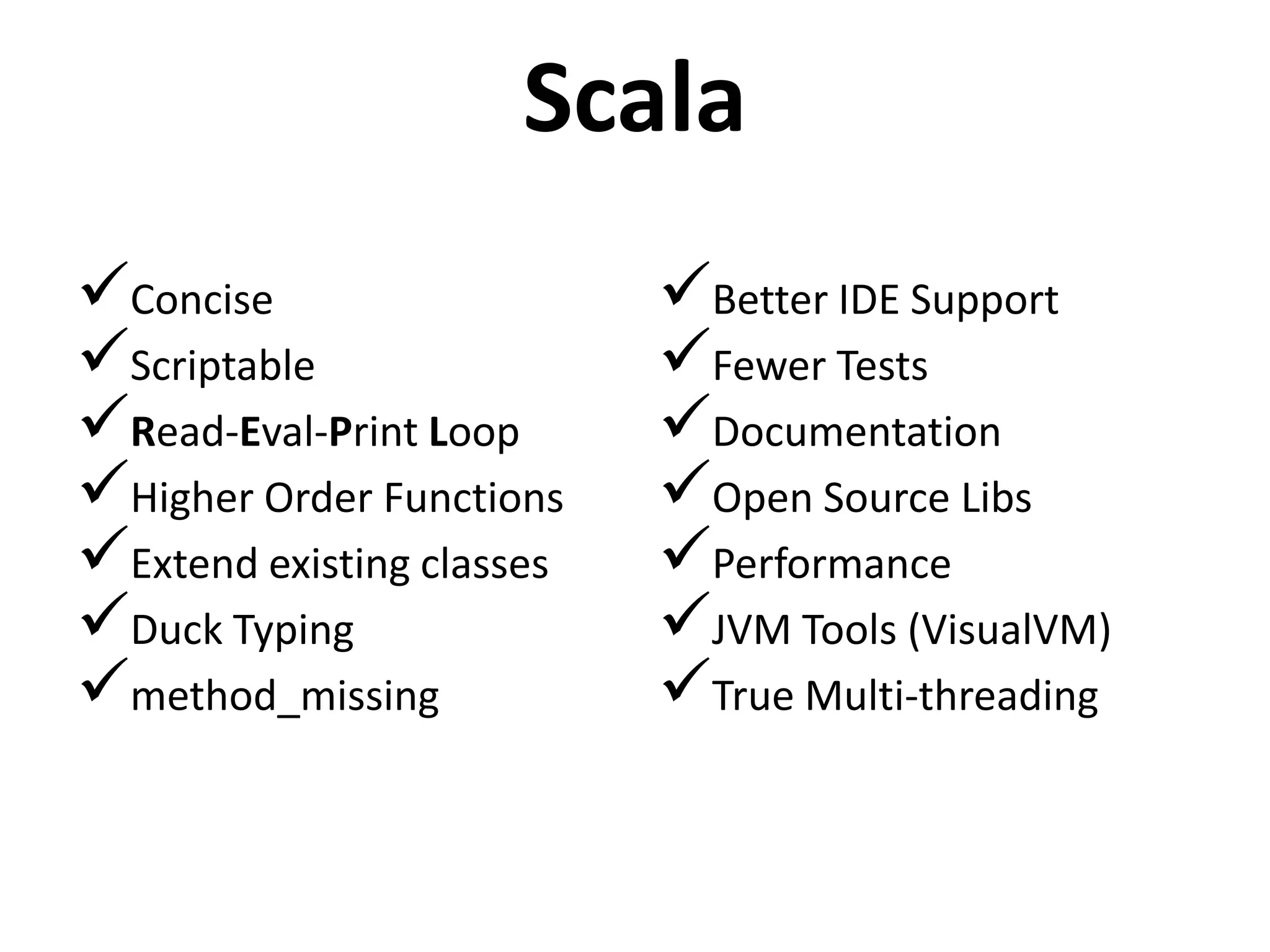 Scala

✓ Concise
✓ Scriptable
✓ Read-Eval-Print Loop
✓ Higher Order Functions
✓ Extend existing classes
✓ Duck Typing
✓ method_missing

✓ Better IDE Support
✓ Fewer Tests
✓ Documentation
✓ Open Source Libs
✓ Performance
✓ JVM Tools (VisualVM)
✓ True Multi-threading